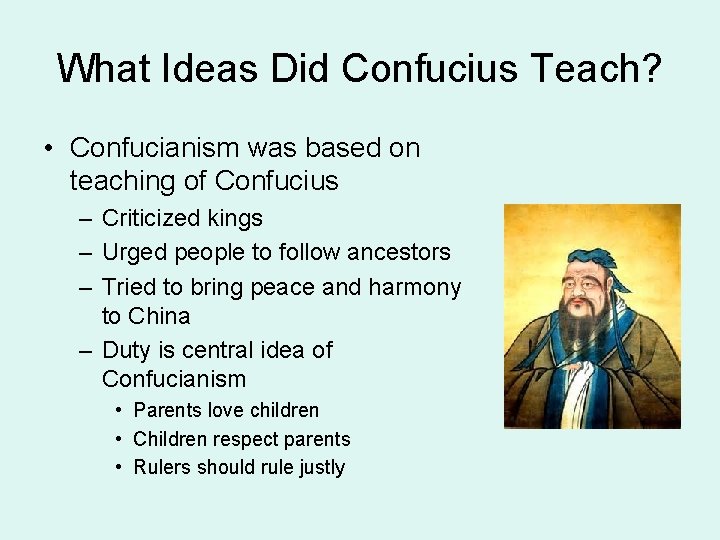 What Ideas Did Confucius Teach?

• Confucianism was based on teaching of Confucius
– Criticized kings
– Urged people to follow ancestors
– Tried to bring peace and harmony to China
– Duty is central idea of Confucianism
• Parents love children
• Children respect parents
• Rulers should rule justly